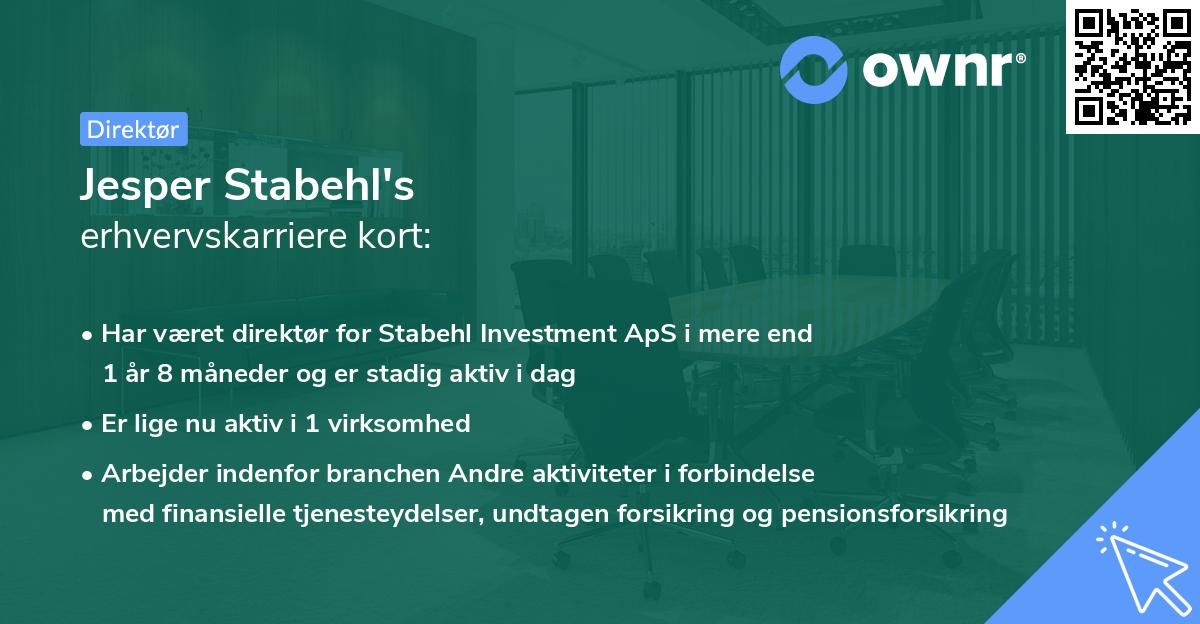 ownr®

Direktør

Jesper Stabehl's
erhvervskarriere kort:

• Har været direktør for Stabehl Investment ApS i mere end 1 år 8 måneder og er stadig aktiv i dag
• Er lige nu aktiv i 1 virksomhed
• Arbejder indenfor branchen Andre aktiviteter i forbindelse med finansielle tjenesteydelser, undtagen forsikring og pensionsforsikring